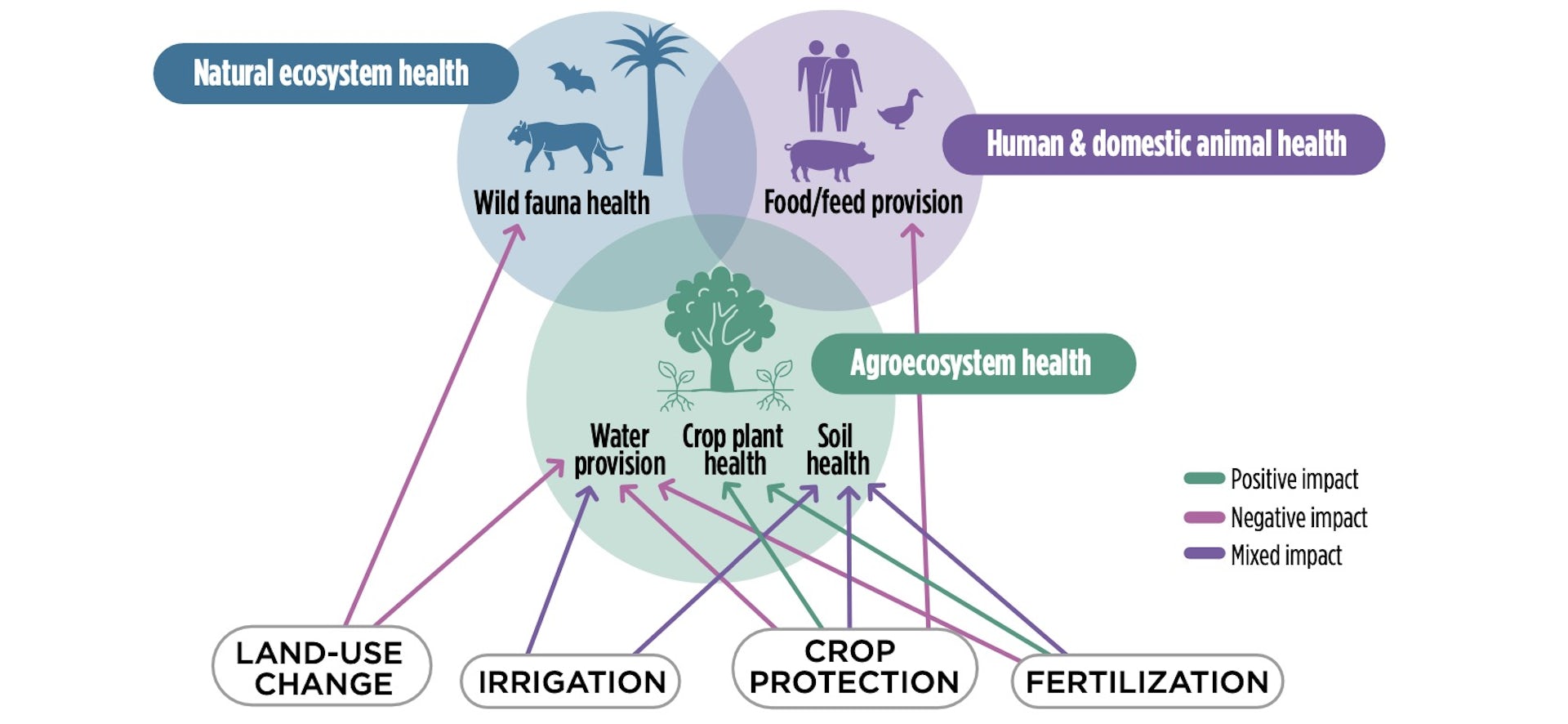 Natural ecosystem health

Human & domestic animal health

Wild fauna health

Food/feed provision

Agroecosystem health

Water provision

Crop plant health

Soil health

Positive impact

Negative impact

Mixed impact

LAND-USE CHANGE

IRRIGATION

CROP PROTECTION

FERTILIZATION